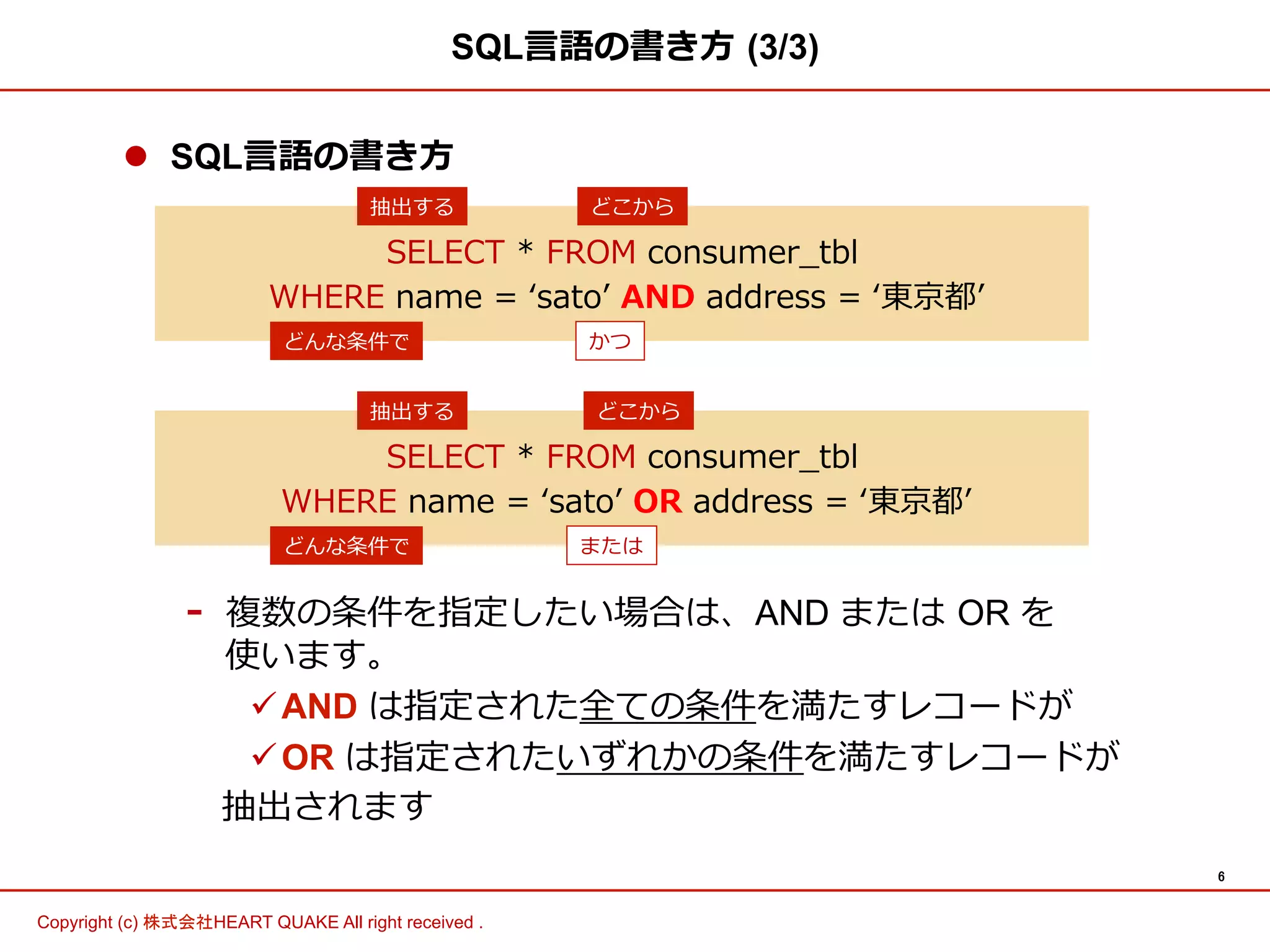 SQL言語の書き方 (3/3)

● SQL言語の書き方

抽出する どこから

SELECT * FROM consumer_tbl
WHERE name = ‘sato’ AND address = ‘東京都’

どんな条件で かつ

抽出する どこから

SELECT * FROM consumer_tbl
WHERE name = ‘sato’ OR address = ‘東京都’

どんな条件で または

- 複数の条件を指定したい場合は、AND または OR を使います。
✓AND は指定された全ての条件を満たすレコードが
✓OR は指定されたいずれかの条件を満たすレコードが
抽出されます

6

Copyright (c) 株式会社HEART QUAKE All right received .